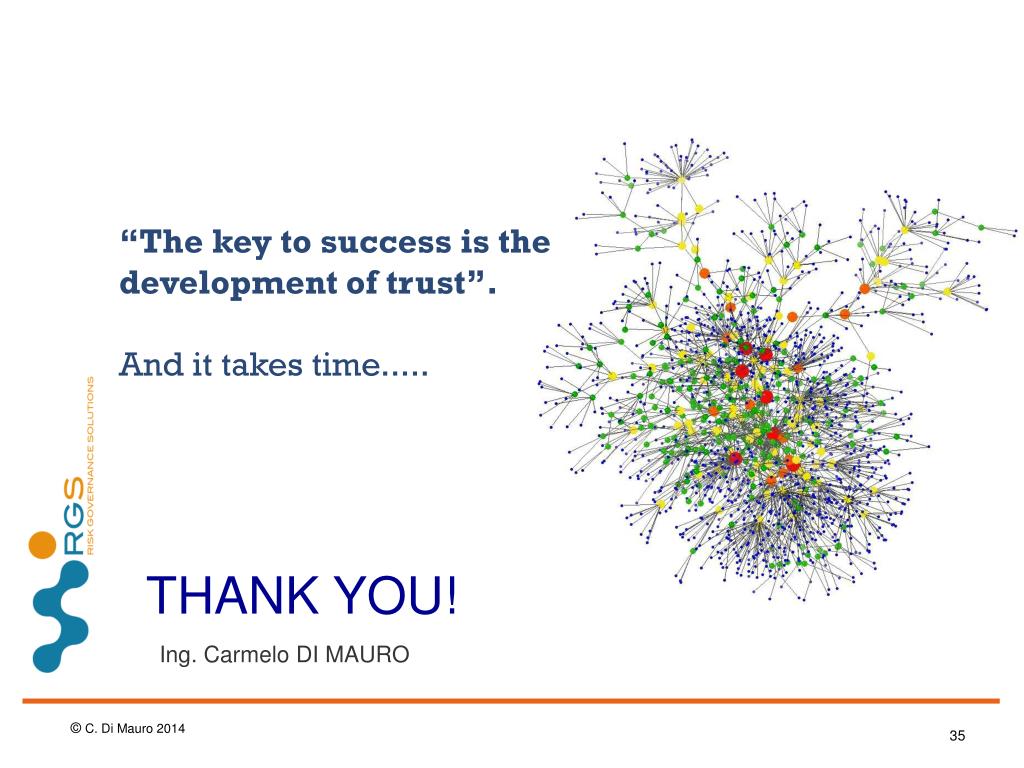 “The key to success is the development of trust”.

And it takes time.....

RGS
RISK GOVERNANCE SOLUTIONS

THANK YOU!

Ing. Carmelo DI MAURO

© C. Di Mauro 2014

35